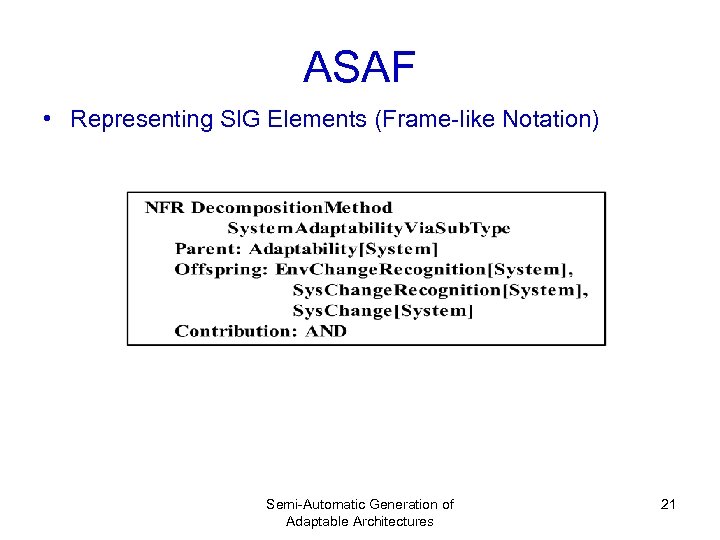 ASAF

• Representing SIG Elements (Frame-like Notation)

NFR DecompositionMethod
SystemAdaptabilityViaSubType
Parent: Adaptability[System]
Offspring: EnvChangeRecognition[System],
SysChangeRecognition[System],
SysChange[System]
Contribution: AND

Semi-Automatic Generation of Adaptable Architectures

21